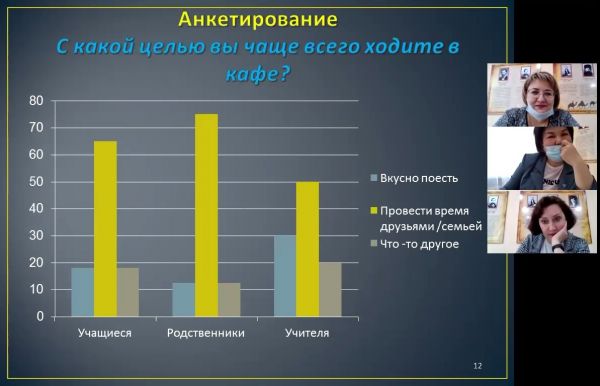 Анкетирование

С какой целью вы чаще всего ходите в кафе?

80
70
60
50
40
30
20
10
0

Учащиеся
Родственники
Учителя

Вкусно поесть
Провести время друзьями /семьей
Что -то другое

12